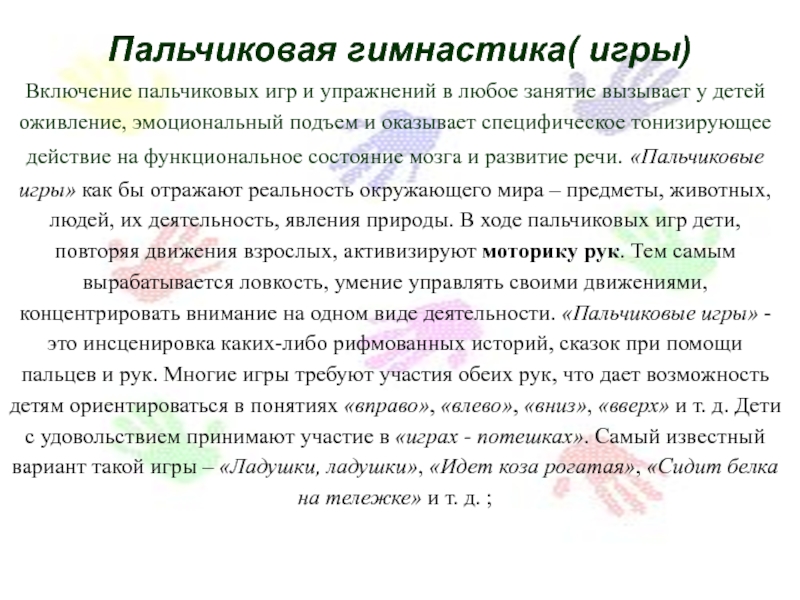 Пальчиковая гимнастика( игры)

Включение пальчиковых игр и упражнений в любое занятие вызывает у детей оживление, эмоциональный подъем и оказывает специфическое тонизирующее действие на функциональное состояние мозга и развитие речи. «Пальчиковые игры» как бы отражают реальность окружающего мира – предметы, животных, людей, их деятельность, явления природы. В ходе пальчиковых игр дети, повторяя движения взрослых, активизируют моторику рук. Тем самым вырабатывается ловкость, умение управлять своими движениями, концентрировать внимание на одном виде деятельности. «Пальчиковые игры» - это инсценировка каких-либо рифмованных историй, сказок при помощи пальцев и рук. Многие игры требуют участия обеих рук, что дает возможность детям ориентироваться в понятиях «вправо», «влево», «вниз», «вверх» и т. д. Дети с удовольствием принимают участие в «играх - потешках». Самый известный вариант такой игры – «Ладушки, ладушки», «Идет коза рогатая», «Сидит белка на тележке» и т. д. ;